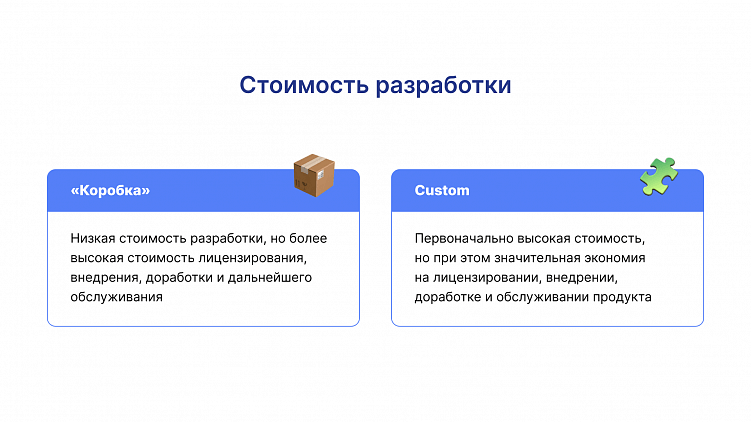 Стоимость разработки

«Коробка»

Низкая стоимость разработки, но более высокая стоимость лицензирования, внедрения, доработки и дальнейшего обслуживания

Custom

Первоначально высокая стоимость, но при этом значительная экономия на лицензировании, внедрении, доработке и обслуживании продукта